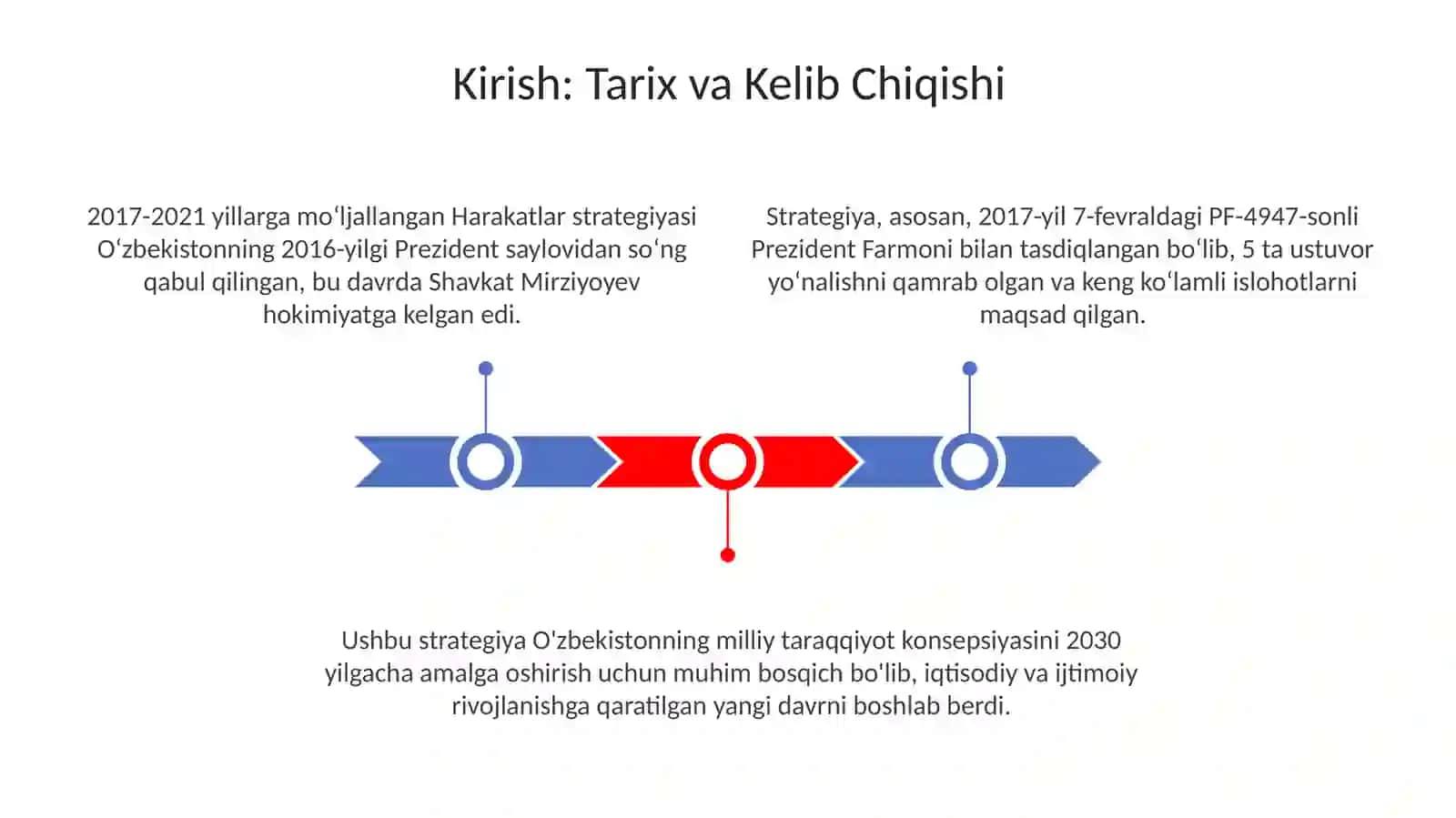 Kirish: Tarix va Kelib Chiqishi

2017-2021 yillarga moʻljallangan Harakatlar strategiyasi Oʻzbekistonning 2016-yilgi Prezident saylovidan soʻng qabul qilingan, bu davrda Shavkat Mirziyoyev hokimiyatga kelgan edi.

Strategiya, asosan, 2017-yil 7-fevraldagi PF-4947-sonli Prezident Farmoni bilan tasdiqlangan boʻlib, 5 ta ustuvor yoʻnalishni qamrab olgan va keng koʻlamli islohotlarni maqsad qilgan.

Ushbu strategiya O'zbekistonning milliy taraqqiyot konsepsiyasini 2030 yilgacha amalga oshirish uchun muhim bosqich bo'lib, iqtisodiy va ijtimoiy rivojlanishga qaratilgan yangi davrni boshlab berdi.